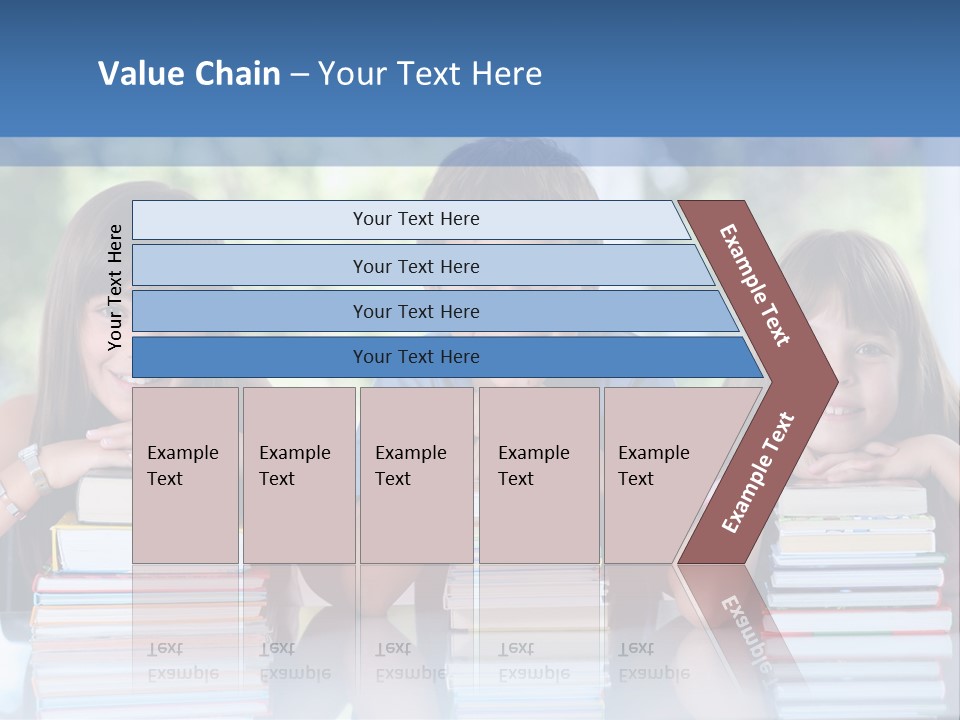 Value Chain – Your Text Here

Your Text Here

Your Text Here

Your Text Here

Your Text Here

Your Text Here

Example Text

Example Text

Example Text

Example Text

Example Text

Example Text

Example Text